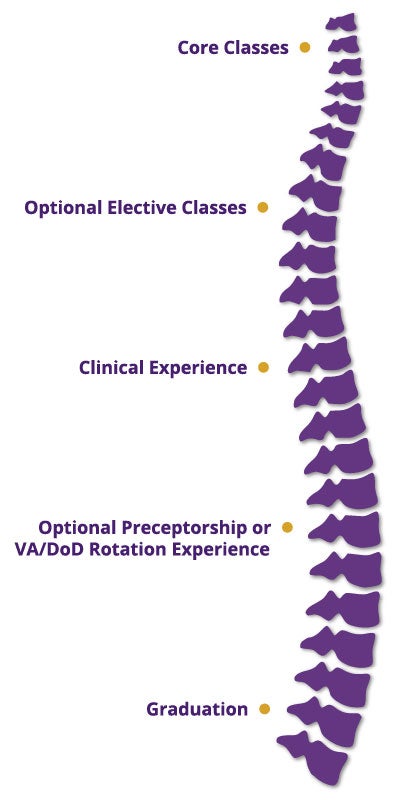 Core Classes

Optional Elective Classes

Clinical Experience

Optional Preceptorship or VA/DoD Rotation Experience

Graduation